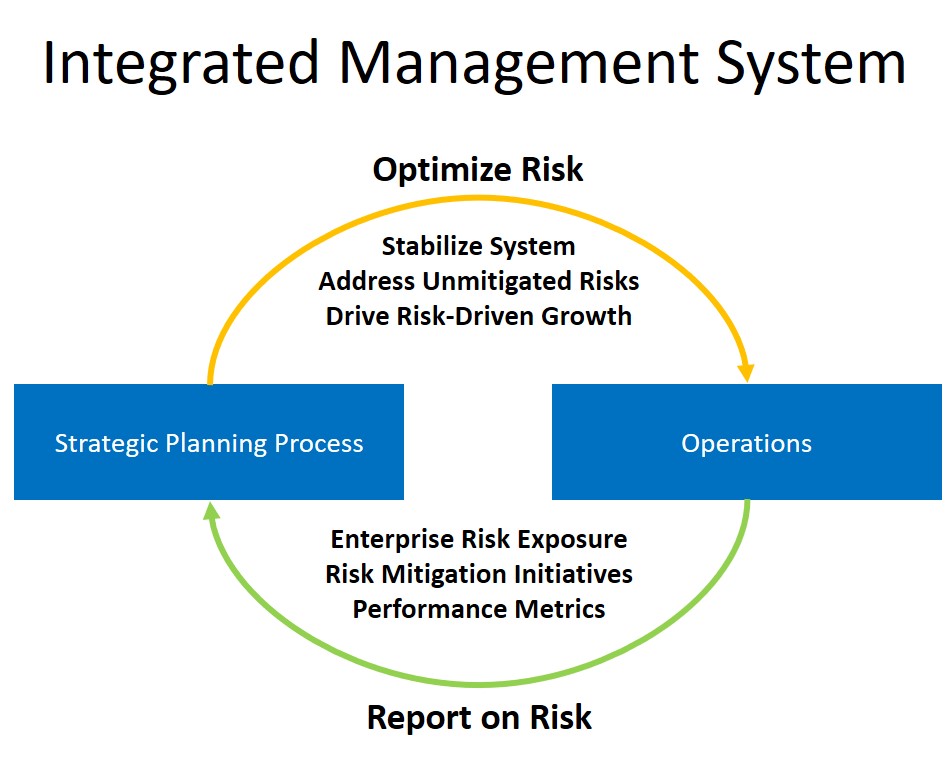 Integrated Management System

Optimize Risk

Stabilize System
Address Unmitigated Risks
Drive Risk-Driven Growth

Strategic Planning Process

Operations

Enterprise Risk Exposure
Risk Mitigation Initiatives
Performance Metrics

Report on Risk